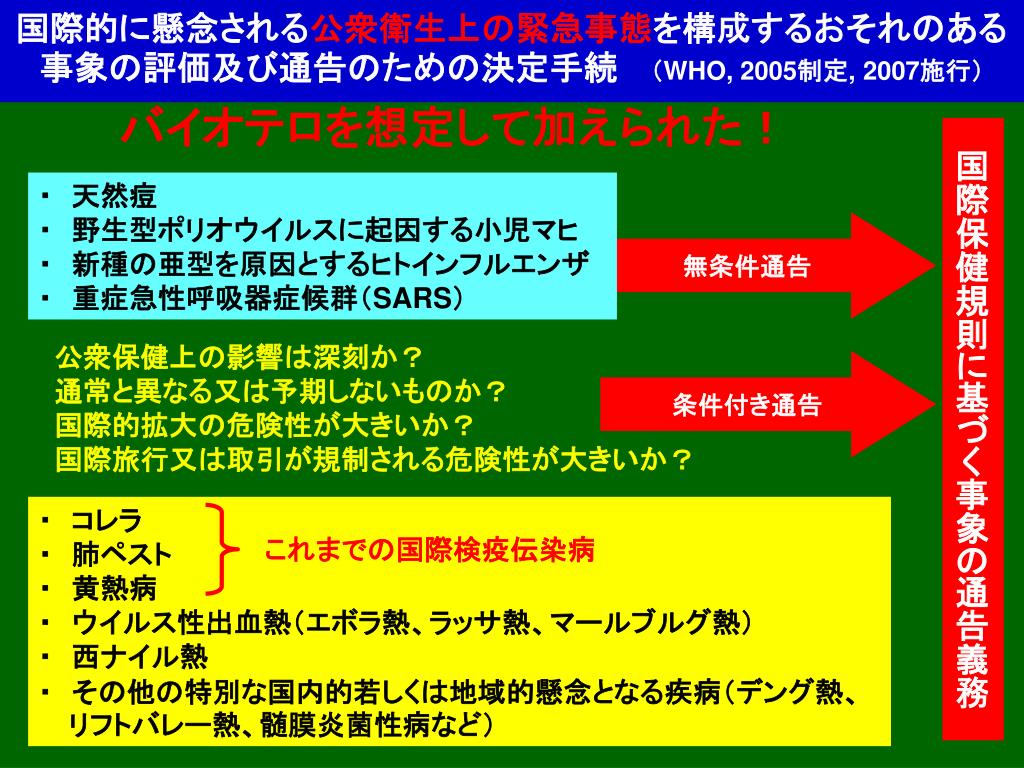 国際的に懸念される公衆衛生上の緊急事態を構成するおそれのある事象の評価及び通告のための決定手続　（WHO, 2005制定, 2007施行）

バイオテロを想定して加えられた！

・ 天然痘
・ 野生型ポリオウイルスに起因する小児マヒ
・ 新種の亜型を原因とするヒトインフルエンザ
・ 重症急性呼吸器症候群（SARS）

無条件通告

公衆保健上の影響は深刻か？
通常と異なる又は予期しないものか？
国際的拡大の危険性が大きいか？
国際旅行又は取引が規制される危険性が大きいか？

条件付き通告

・ コレラ
・ 肺ペスト
・ 黄熱病

これまでの国際検疫伝染病

・ ウイルス性出血熱（エボラ熱、ラッサ熱、マールブルグ熱）
・ 西ナイル熱
・ その他の特別な国内的若しくは地域的懸念となる疾病（デング熱、リフトバレー熱、髄膜炎菌性病など）

国際保健規則に基づく事象の通告義務